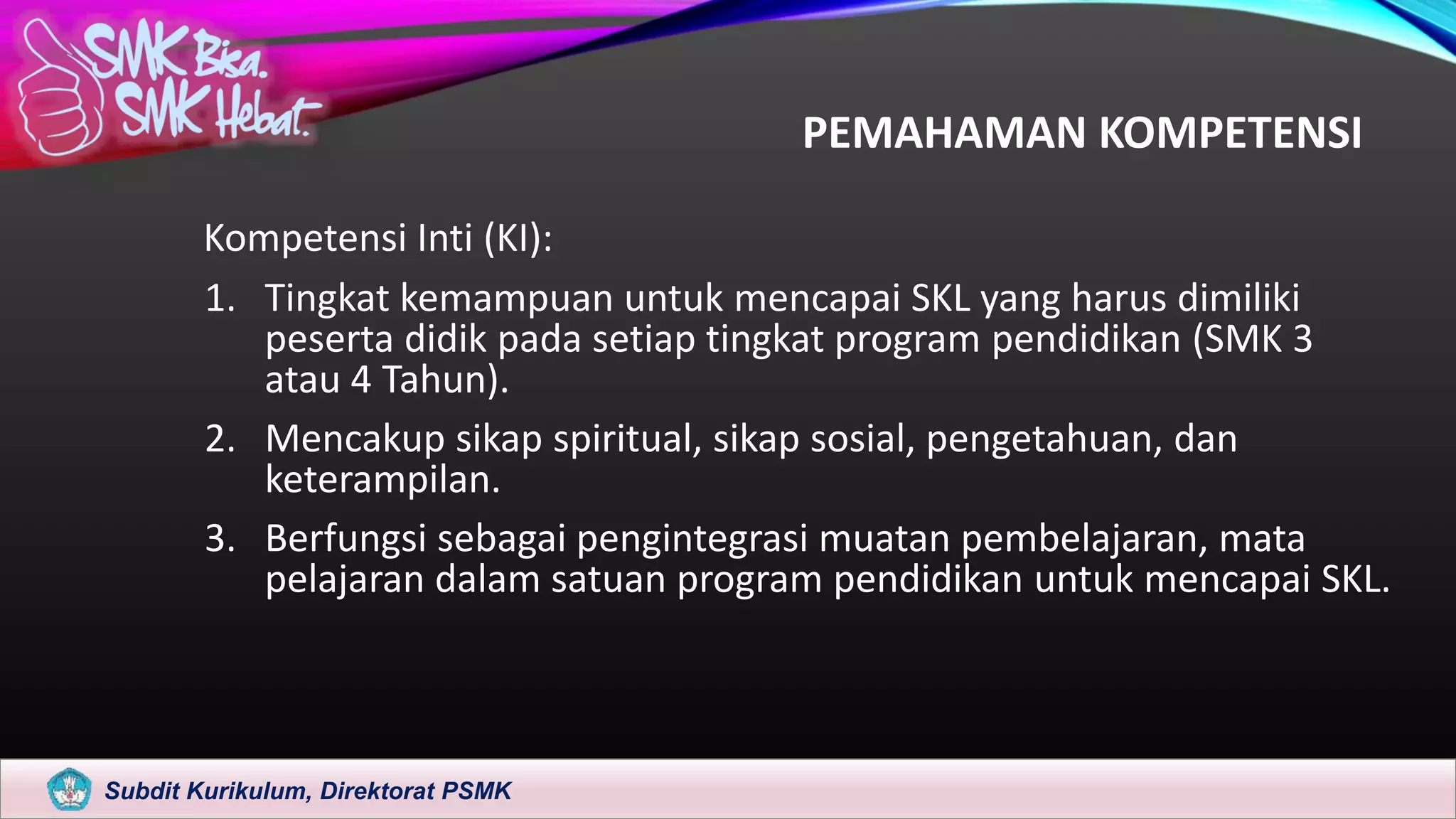 SMK Bisa.
SMK Hebat.

PEMAHAMAN KOMPETENSI

Kompetensi Inti (KI):

1. Tingkat kemampuan untuk mencapai SKL yang harus dimiliki peserta didik pada setiap tingkat program pendidikan (SMK 3 atau 4 Tahun).

2. Mencakup sikap spiritual, sikap sosial, pengetahuan, dan keterampilan.

3. Berfungsi sebagai pengintegrasi muatan pembelajaran, mata pelajaran dalam satuan program pendidikan untuk mencapai SKL.

Subdit Kurikulum, Direktorat PSMK